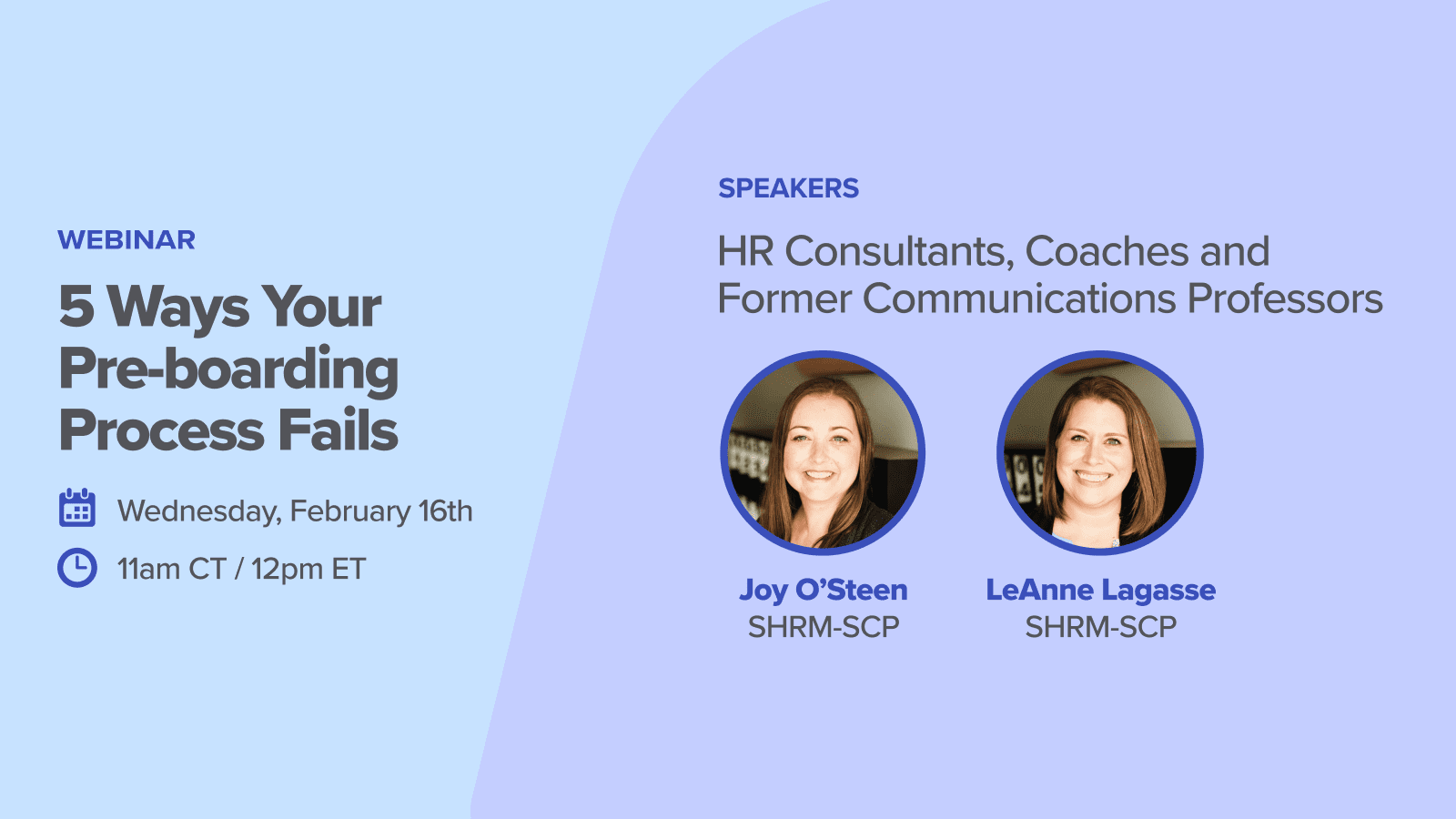 WEBINAR

5 Ways Your Pre-boarding Process Fails

Wednesday, February 16th

11am CT / 12pm ET

SPEAKERS

HR Consultants, Coaches and Former Communications Professors

Joy O'Steen
SHRM-SCP

LeAnne Lagasse
SHRM-SCP